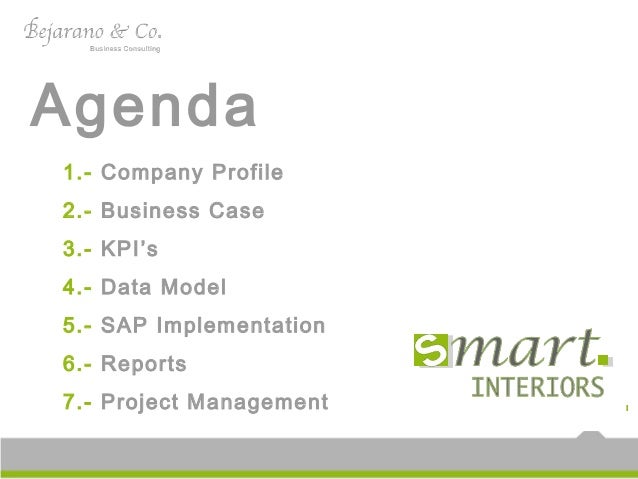 Bejarano & Co.
Business Consulting

Agenda

1.- Company Profile
2.- Business Case
3.- KPI's
4.- Data Model
5.- SAP Implementation
6.- Reports
7.- Project Management

smart.
INTERIORS